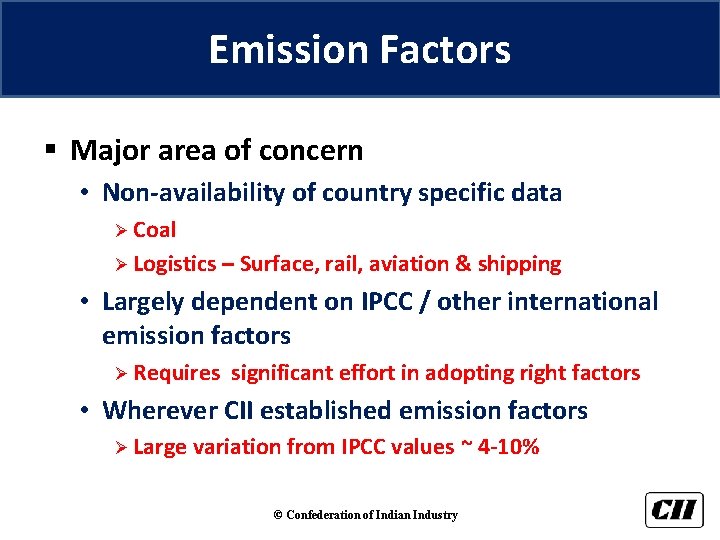 Emission Factors

▪ Major area of concern

• Non-availability of country specific data

➢ Coal

➢ Logistics – Surface, rail, aviation & shipping

• Largely dependent on IPCC / other international emission factors

➢ Requires significant effort in adopting right factors

• Wherever CII established emission factors

➢ Large variation from IPCC values ~ 4-10%

© Confederation of Indian Industry

CII